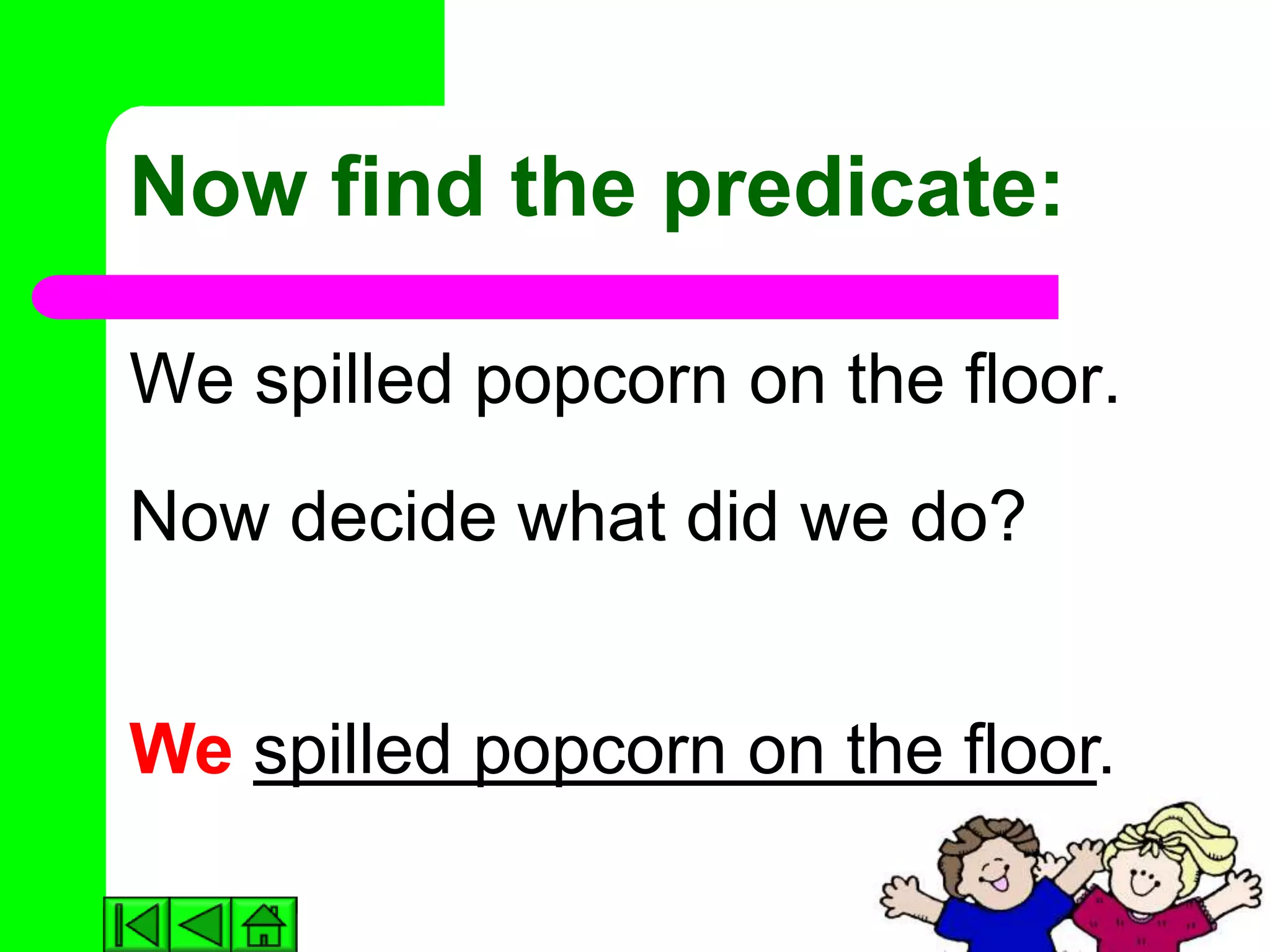 Now find the predicate:

We spilled popcorn on the floor.

Now decide what did we do?

We spilled popcorn on the floor.